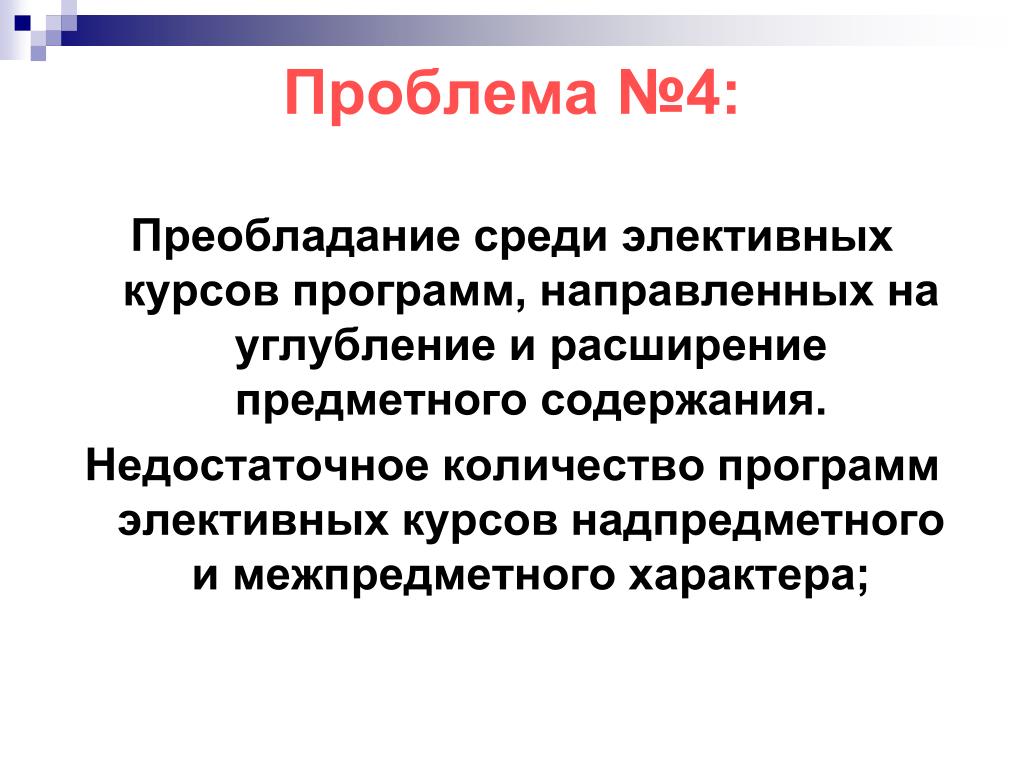 Проблема №4:

Преобладание среди элективных курсов программ, направленных на углубление и расширение предметного содержания.

Недостаточное количество программ элективных курсов надпредметного и межпредметного характера;